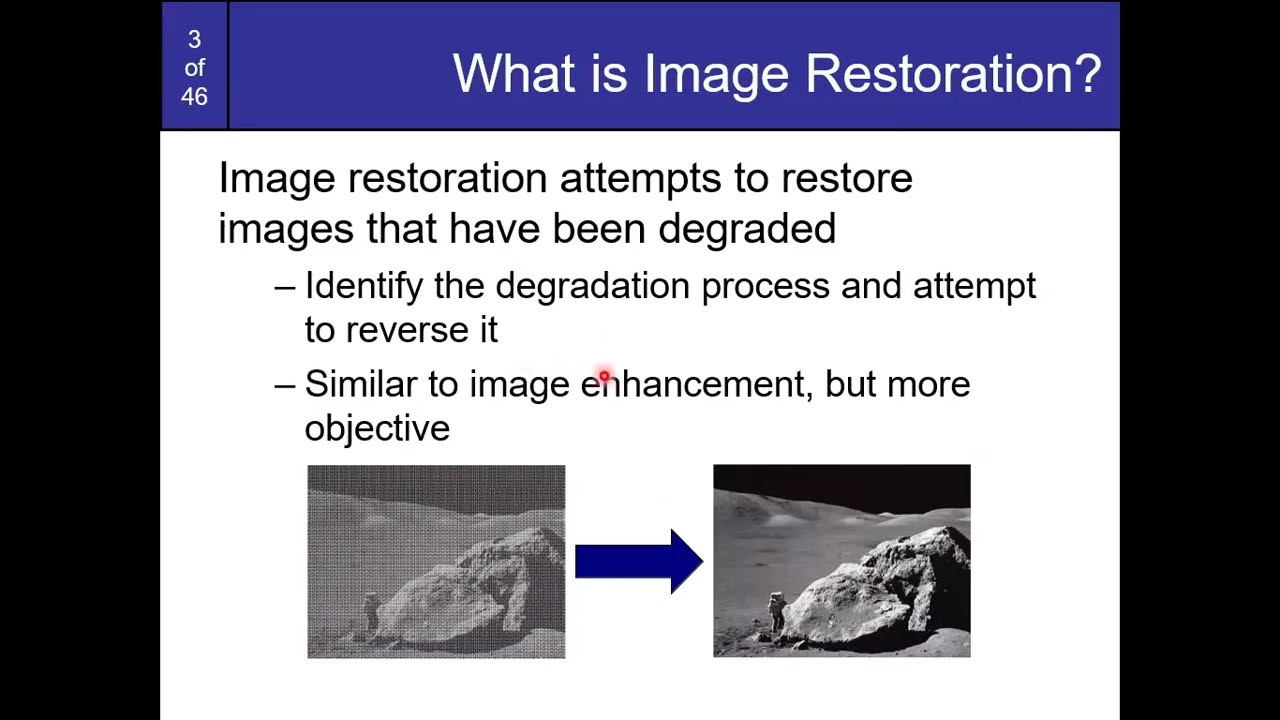 3 of 46

What is Image Restoration?

Image restoration attempts to restore images that have been degraded

– Identify the degradation process and attempt to reverse it

– Similar to image enhancement, but more objective